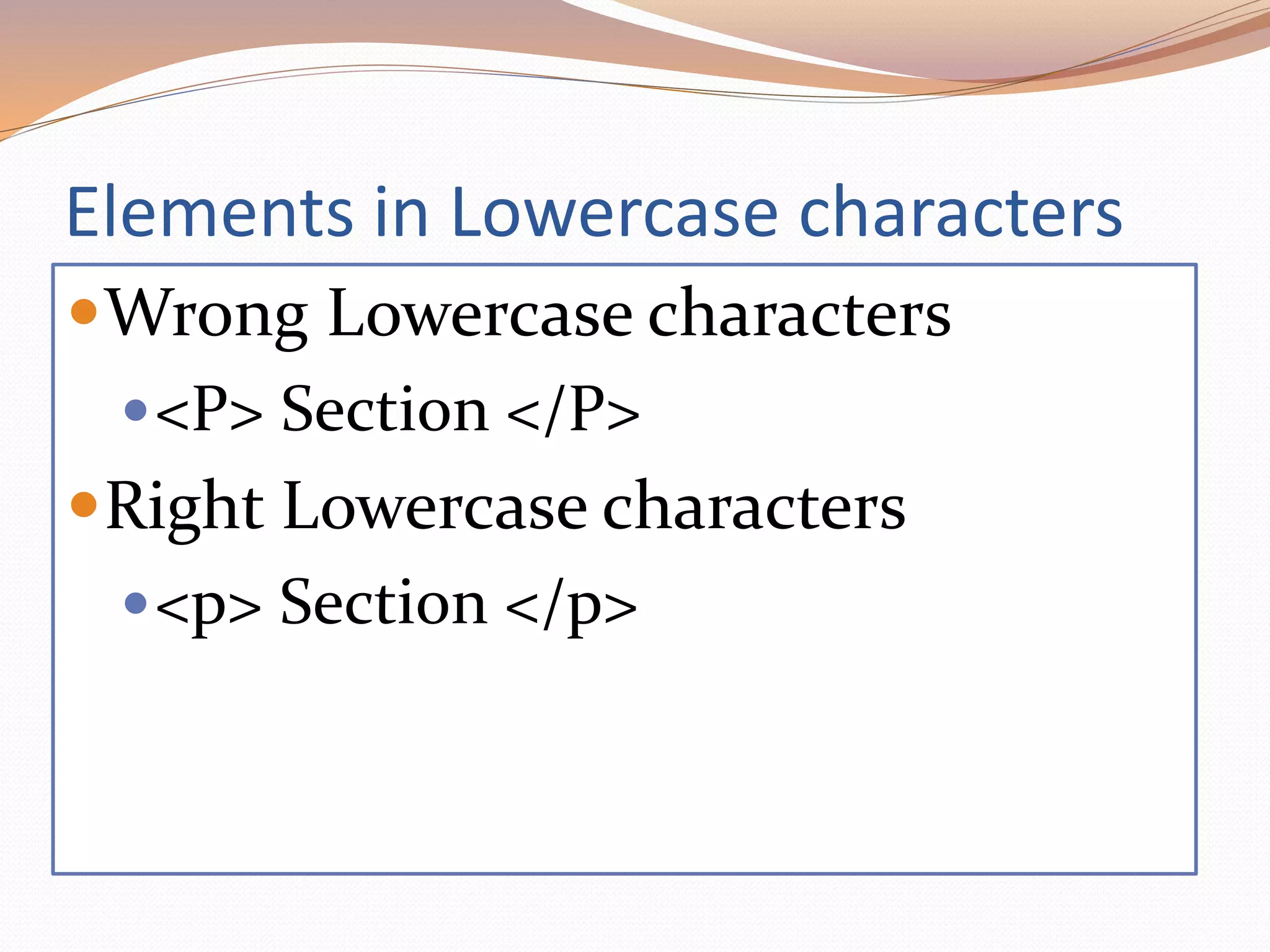 Elements in Lowercase characters

- Wrong Lowercase characters
  - <P> Section </P>
- Right Lowercase characters
  - <p> Section </p>